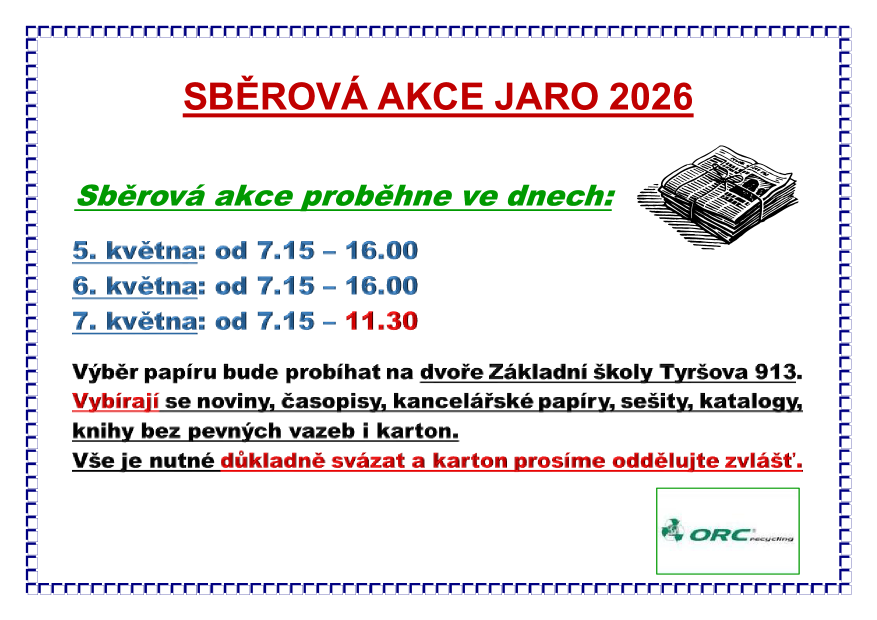 SBĚROVÁ AKCE JARO 2026

Sběrová akce proběhne ve dnech:

5. května: od 7.15 – 16.00
6. května: od 7.15 – 16.00
7. května: od 7.15 – 11.30

Výběr papíru bude probíhat na dvoře Základní školy Tyršova 913. Vybírají se noviny, časopisy, kancelářské papíry, sešity, katalogy, knihy bez pevných vazeb i karton.
Vše je nutné důkladně svázat a karton prosíme oddělujte zvlášť.

ORC recycling